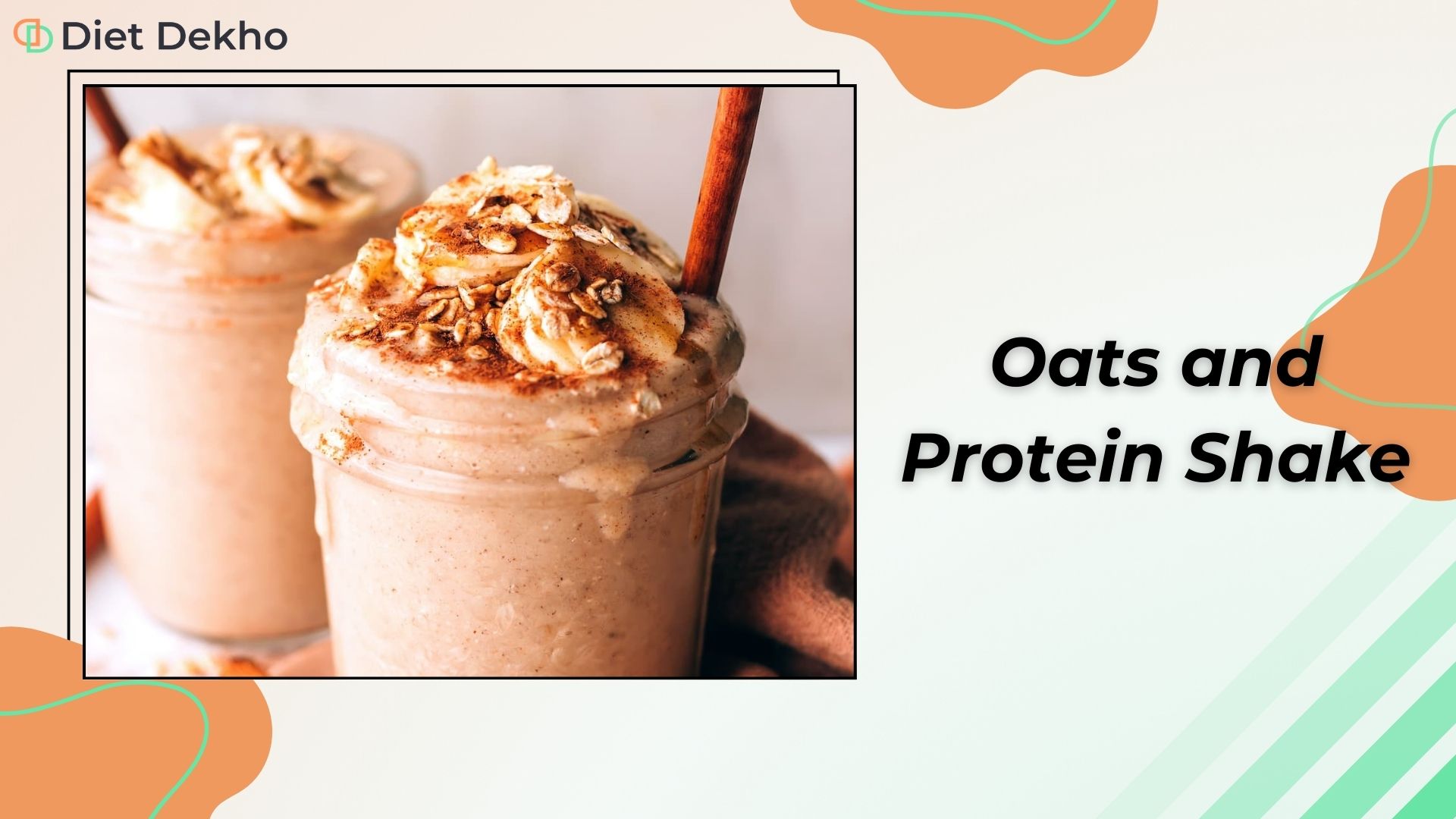 Diet Dekho

Oats and Protein Shake